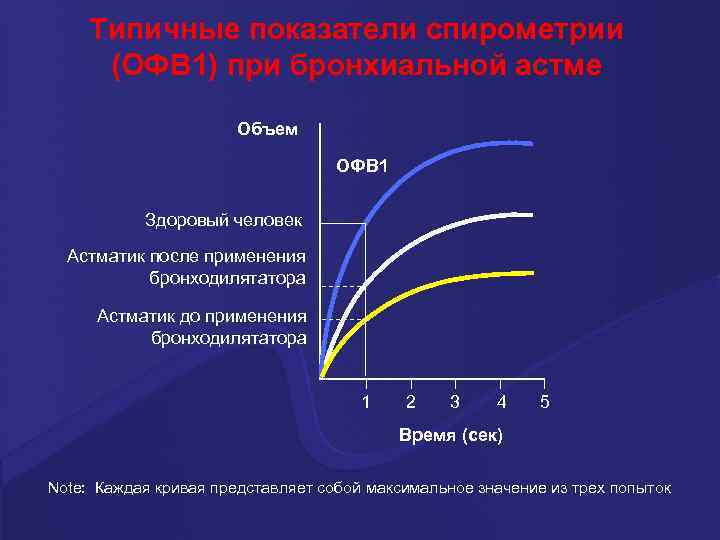 Типичные показатели спирометрии (ОФВ1) при бронхиальной астме

Объем

ОФВ1

Здоровый человек

Астматик после применения бронходилятатора

Астматик до применения бронходилятатора

1 2 3 4 5

Время (сек)

Note: Каждая кривая представляет собой максимальное значение из трех попыток